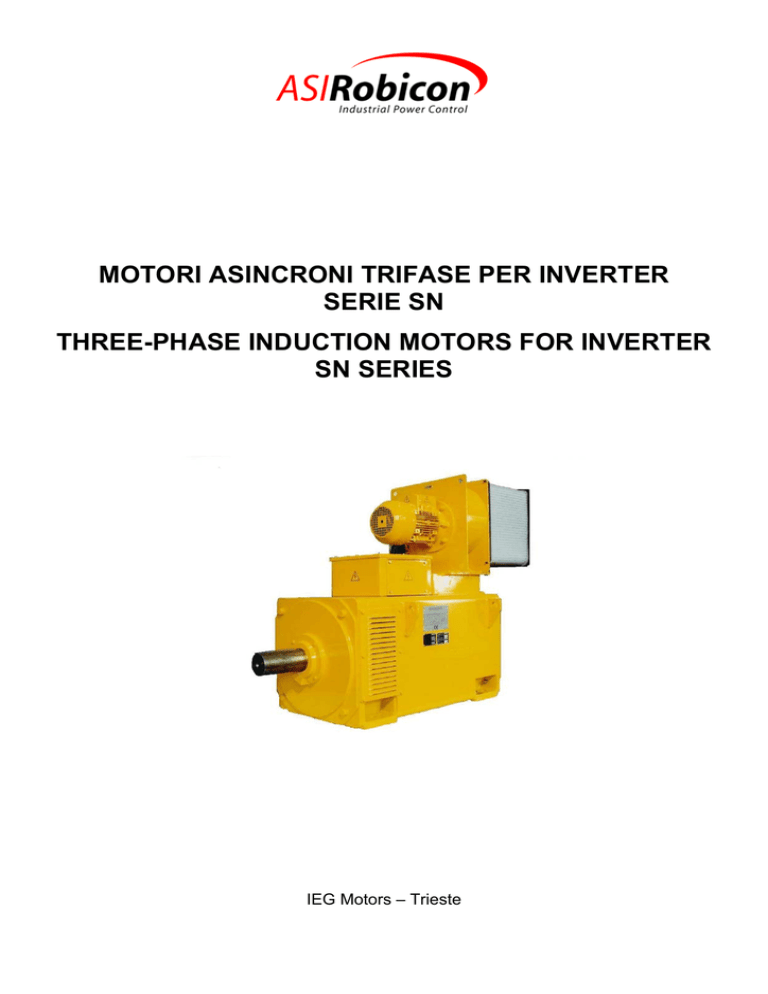 ASIRobicon
Industrial Power Control

MOTORI ASINCRONI TRIFASE PER INVERTER
SERIE SN

THREE-PHASE INDUCTION MOTORS FOR INVERTER
SN SERIES

IEG Motors – Trieste